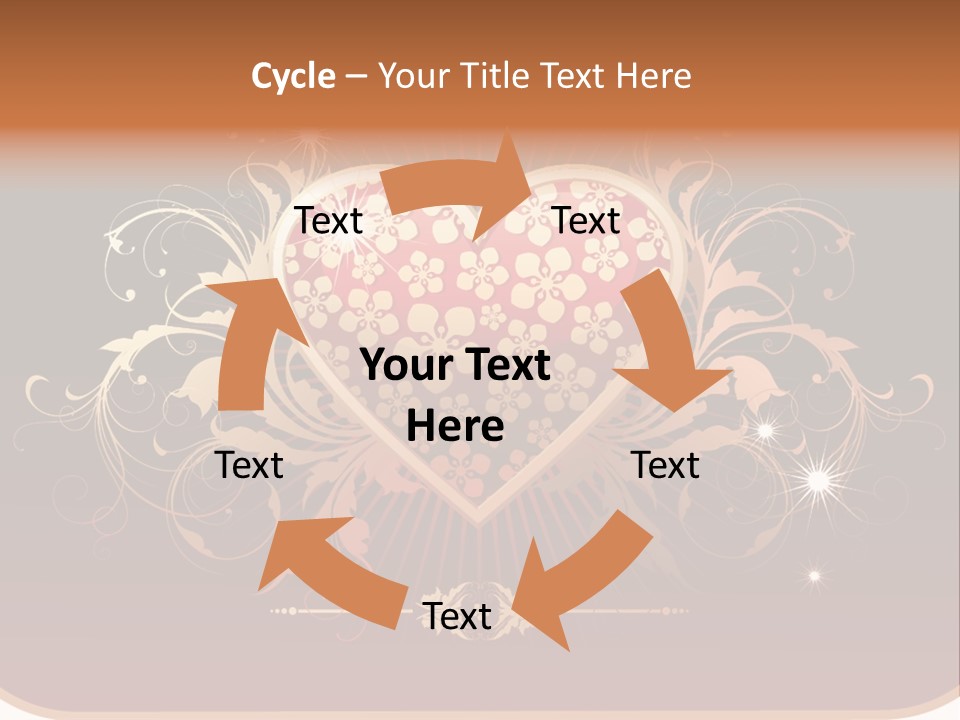 Cycle – Your Title Text Here

Text

Text

Your Text Here

Text

Text

Text